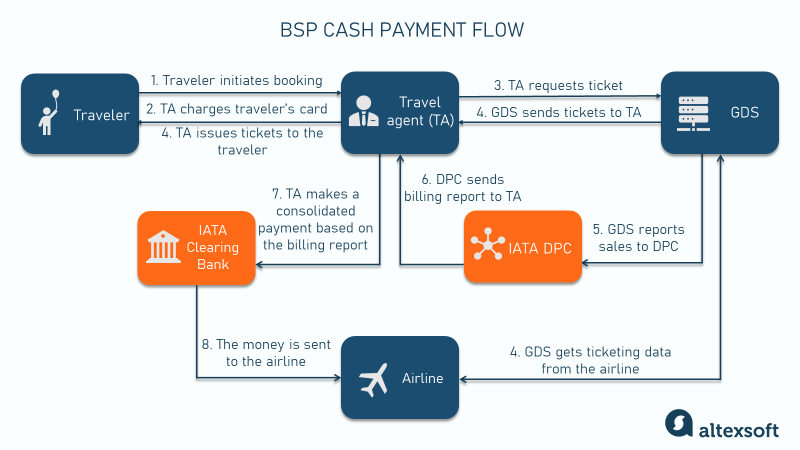 BSP CASH PAYMENT FLOW

Traveler

1. Traveler initiates booking

2. TA charges traveler's card

4. TA issues tickets to the traveler

Travel agent (TA)

3. TA requests ticket

4. GDS sends tickets to TA

GDS

7. TA makes a consolidated payment based on the billing report

6. DPC sends billing report to TA

IATA Clearing Bank

IATA DPC

5. GDS reports sales to DPC

8. The money is sent to the airline

Airline

4. GDS gets ticketing data from the airline

altexsoft